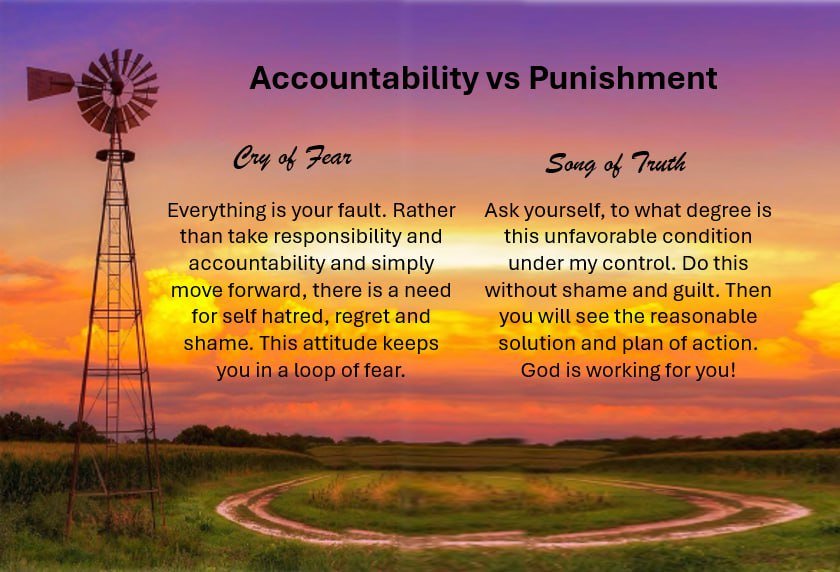 Accountability vs Punishment

Cry of Fear

Everything is your fault. Rather than take responsibility and accountability and simply move forward, there is a need for self hatred, regret and shame. This attitude keeps you in a loop of fear.

Song of Truth

Ask yourself, to what degree is this unfavorable condition under my control. Do this without shame and guilt. Then you will see the reasonable solution and plan of action. God is working for you!